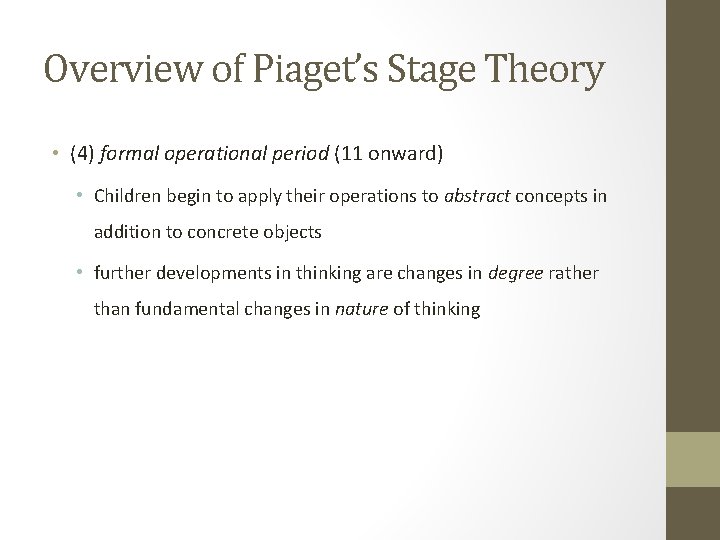 Overview of Piaget's Stage Theory

• (4) formal operational period (11 onward)

• Children begin to apply their operations to abstract concepts in addition to concrete objects

• further developments in thinking are changes in degree rather than fundamental changes in nature of thinking